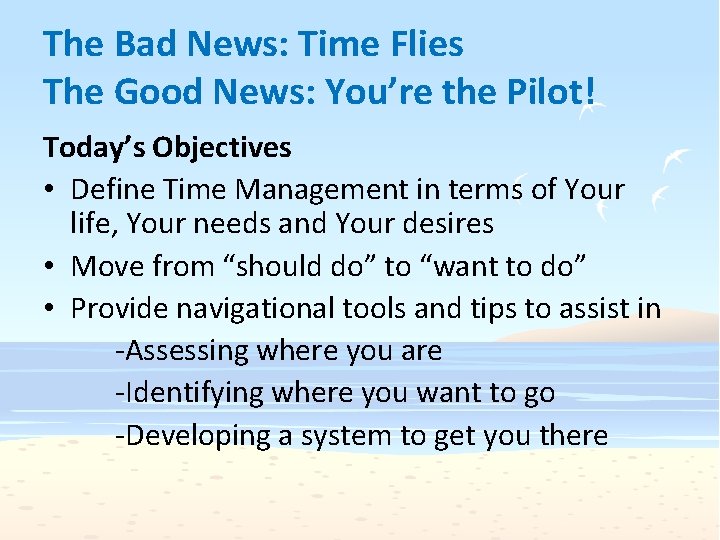 The Bad News: Time Flies
The Good News: You’re the Pilot!

Today’s Objectives

• Define Time Management in terms of Your life, Your needs and Your desires
• Move from “should do” to “want to do”
• Provide navigational tools and tips to assist in
-Assessing where you are
-Identifying where you want to go
-Developing a system to get you there